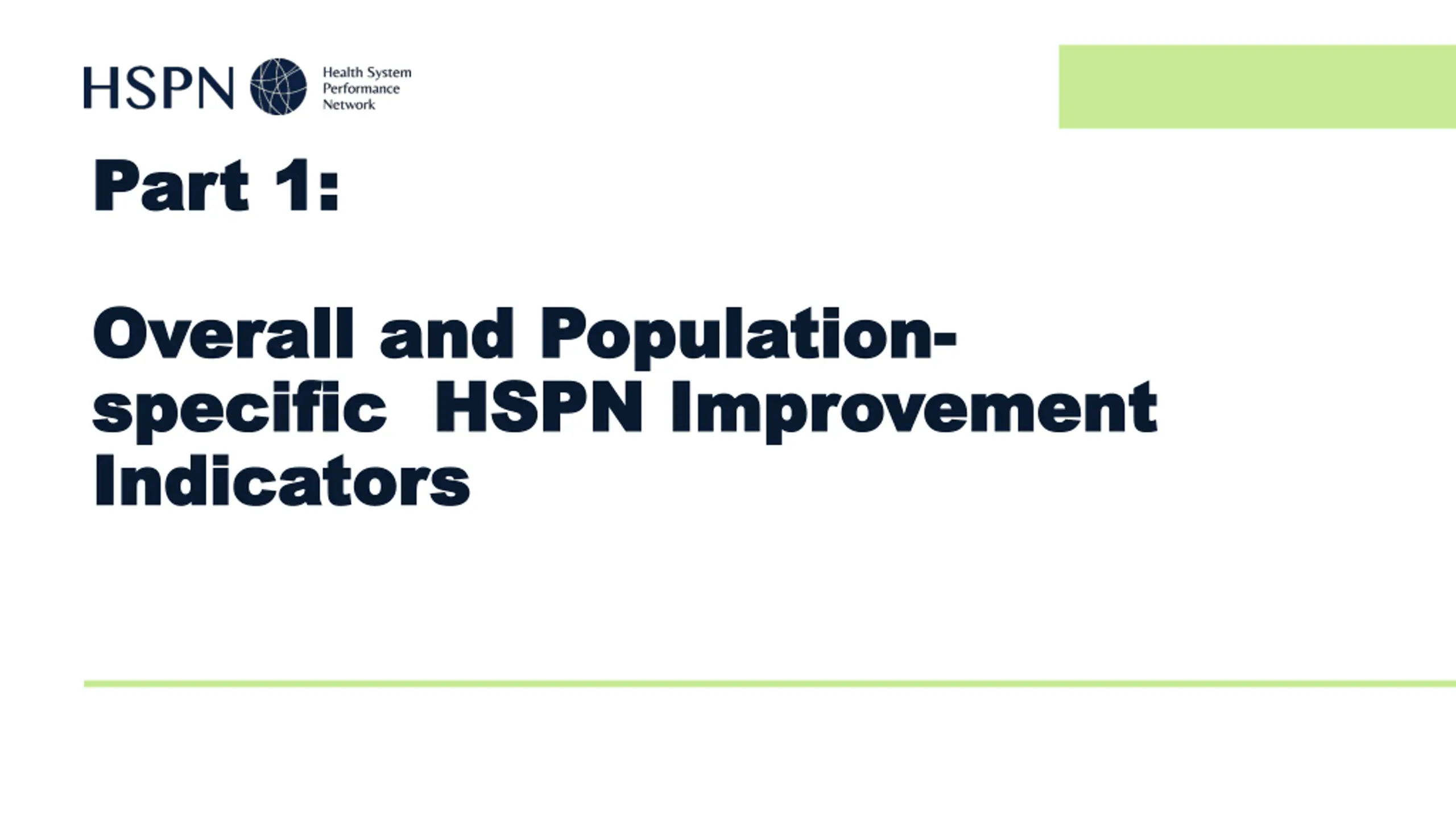 HSPN Health System Performance Network

Part 1:

Overall and Population-specific HSPN Improvement Indicators